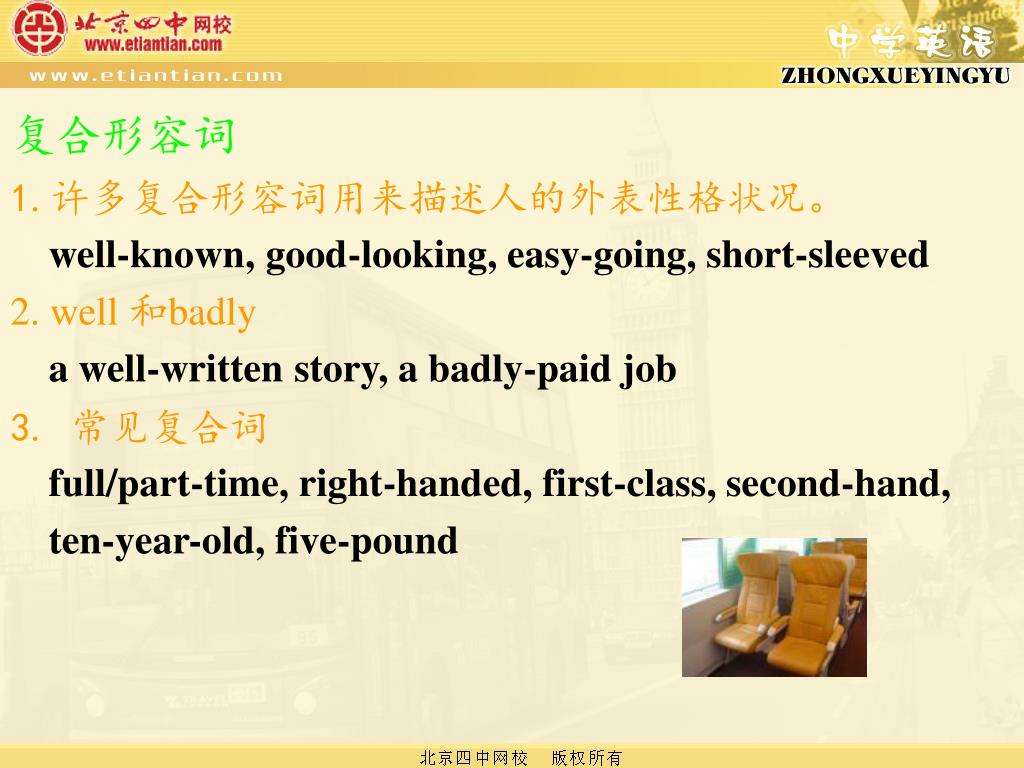 北京四中网校
www.etiantian.com
www.etiantian.com
中学英语
ZHONGXUEYINGYU

复合形容词

1. 许多复合形容词用来描述人的外表性格状况。

well-known, good-looking, easy-going, short-sleeved

2. well 和badly

a well-written story, a badly-paid job

3. 常见复合词

full/part-time, right-handed, first-class, second-hand, ten-year-old, five-pound

北京四中网校 版权所有